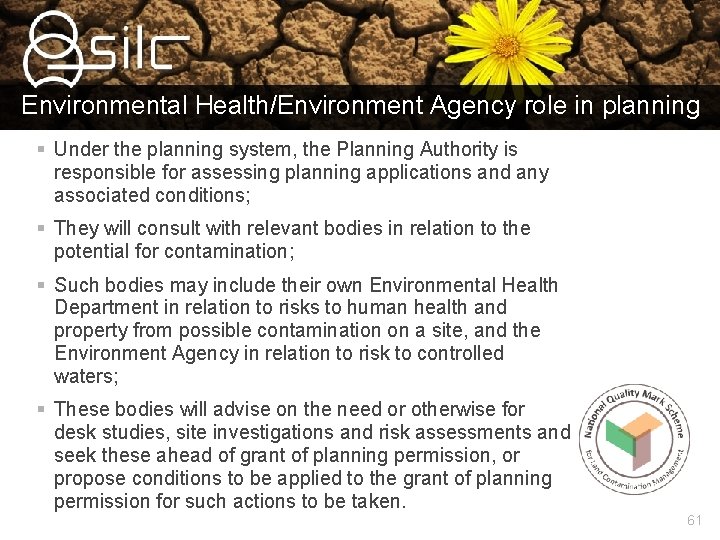 silc

Environmental Health/Environment Agency role in planning

▪ Under the planning system, the Planning Authority is responsible for assessing planning applications and any associated conditions;

▪ They will consult with relevant bodies in relation to the potential for contamination;

▪ Such bodies may include their own Environmental Health Department in relation to risks to human health and property from possible contamination on a site, and the Environment Agency in relation to risk to controlled waters;

▪ These bodies will advise on the need or otherwise for desk studies, site investigations and risk assessments and seek these ahead of grant of planning permission, or propose conditions to be applied to the grant of planning permission for such actions to be taken.

National Quality Mark Scheme for Land Contamination Management

61